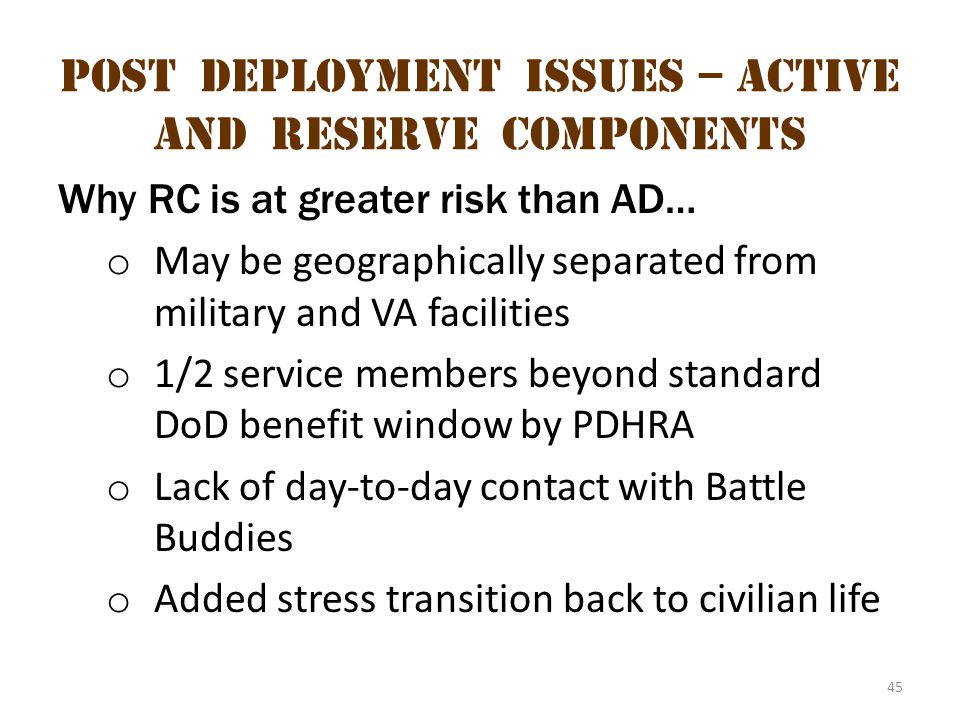 POST DEPLOYMENT ISSUES – ACTIVE AND RESERVE COMPONENTS

Why RC is at greater risk than AD…

o May be geographically separated from military and VA facilities

o 1/2 service members beyond standard DoD benefit window by PDHRA

o Lack of day-to-day contact with Battle Buddies

o Added stress transition back to civilian life

45